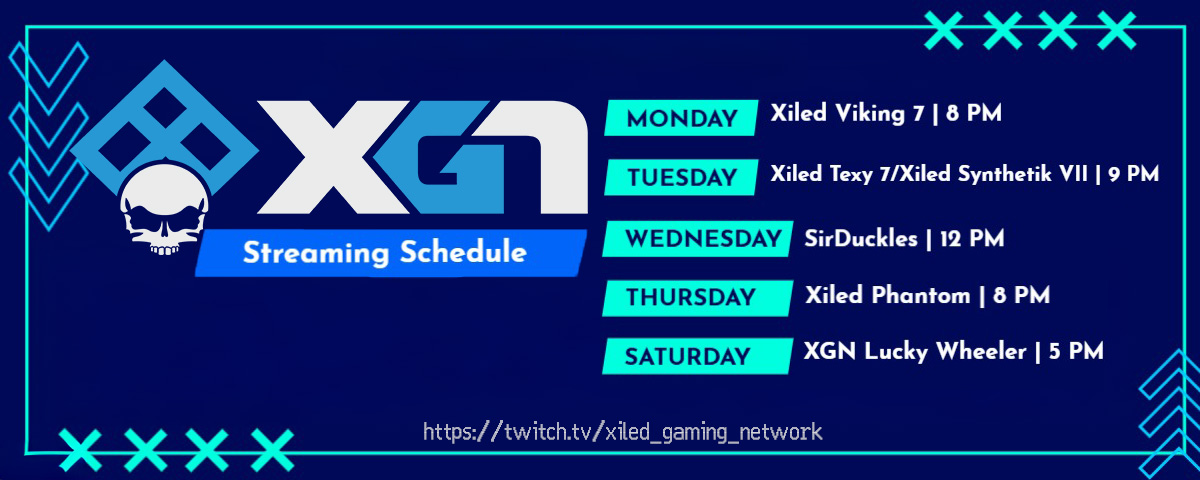 XGN

Streaming Schedule

MONDAY Xiled Viking 7 | 8 PM

TUESDAY Xiled Texy 7/Xiled Synthetik VII | 9 PM

WEDNESDAY SirDuckles | 12 PM

THURSDAY Xiled Phantom | 8 PM

SATURDAY XGN Lucky Wheeler | 5 PM

https://twitch.tv/xiled_gaming_network